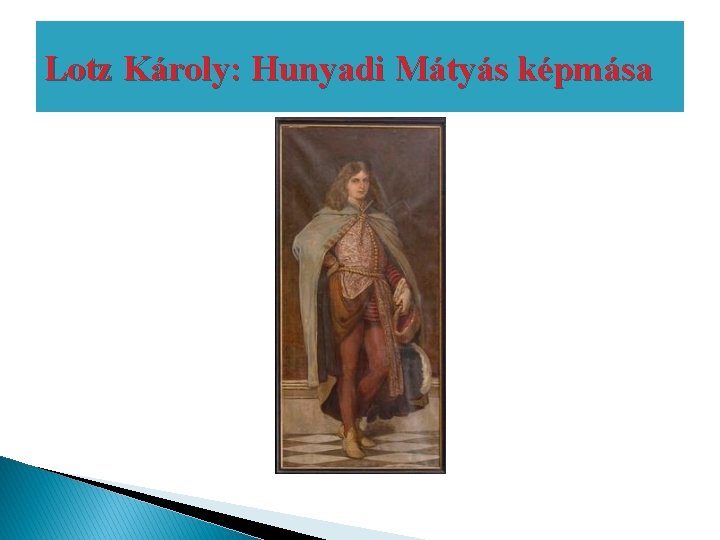 Lotz Károly: Hunyadi Mátyás képmása